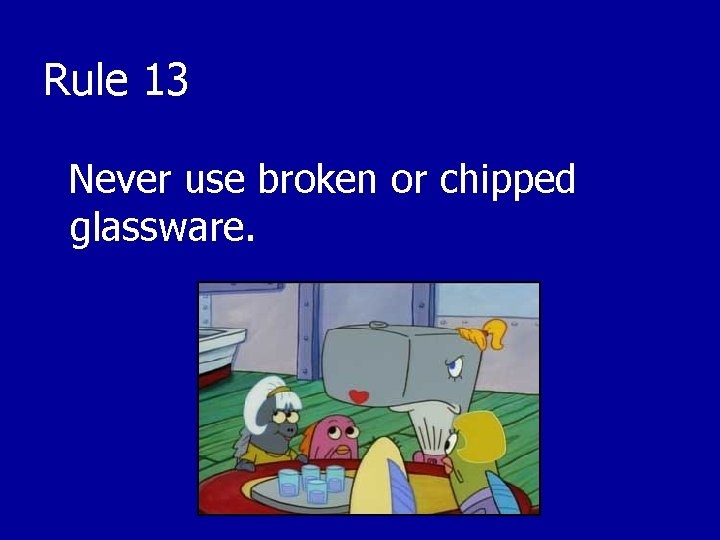 Rule 13

Never use broken or chipped glassware.